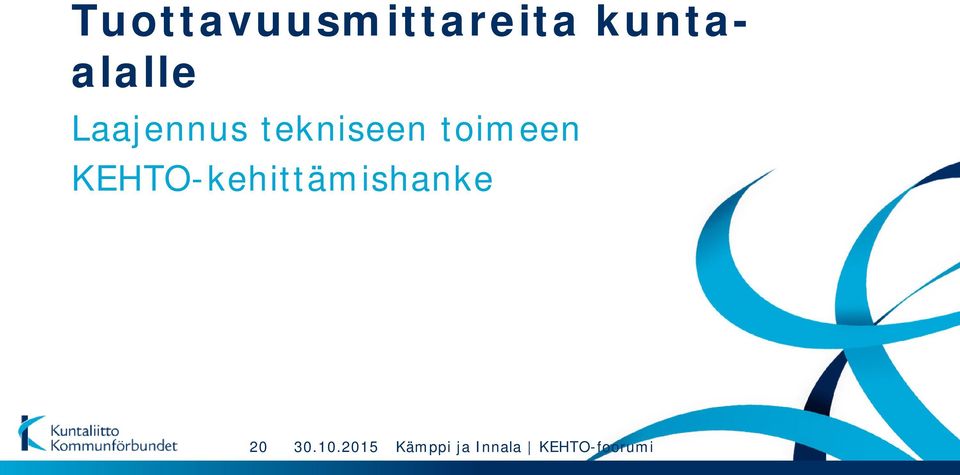 Tuottavuusmittareita kunta-alalle

Laajennus tekniseen toimeen

KEHTO-kehittämishanke

Kuntaliitto
Kommunförbundet

20 30.10.2015 Kämppi ja Innala | KEHTO-foorumi